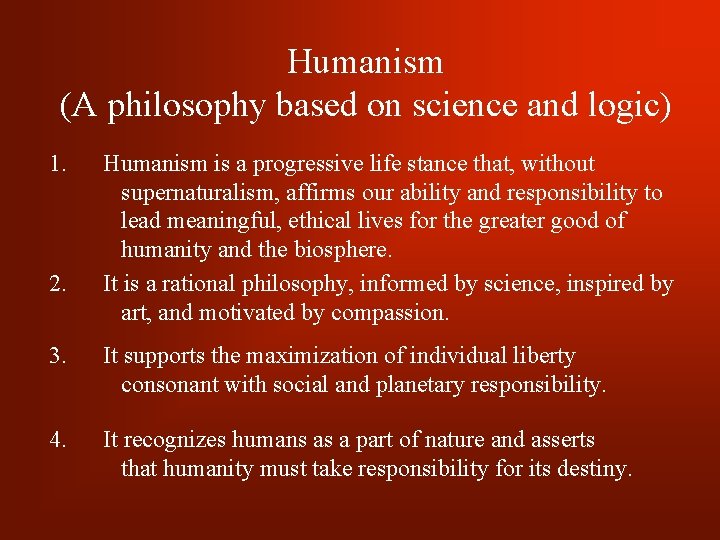 Humanism
(A philosophy based on science and logic)

1. Humanism is a progressive life stance that, without supernaturalism, affirms our ability and responsibility to lead meaningful, ethical lives for the greater good of humanity and the biosphere.

2. It is a rational philosophy, informed by science, inspired by art, and motivated by compassion.

3. It supports the maximization of individual liberty consonant with social and planetary responsibility.

4. It recognizes humans as a part of nature and asserts that humanity must take responsibility for its destiny.